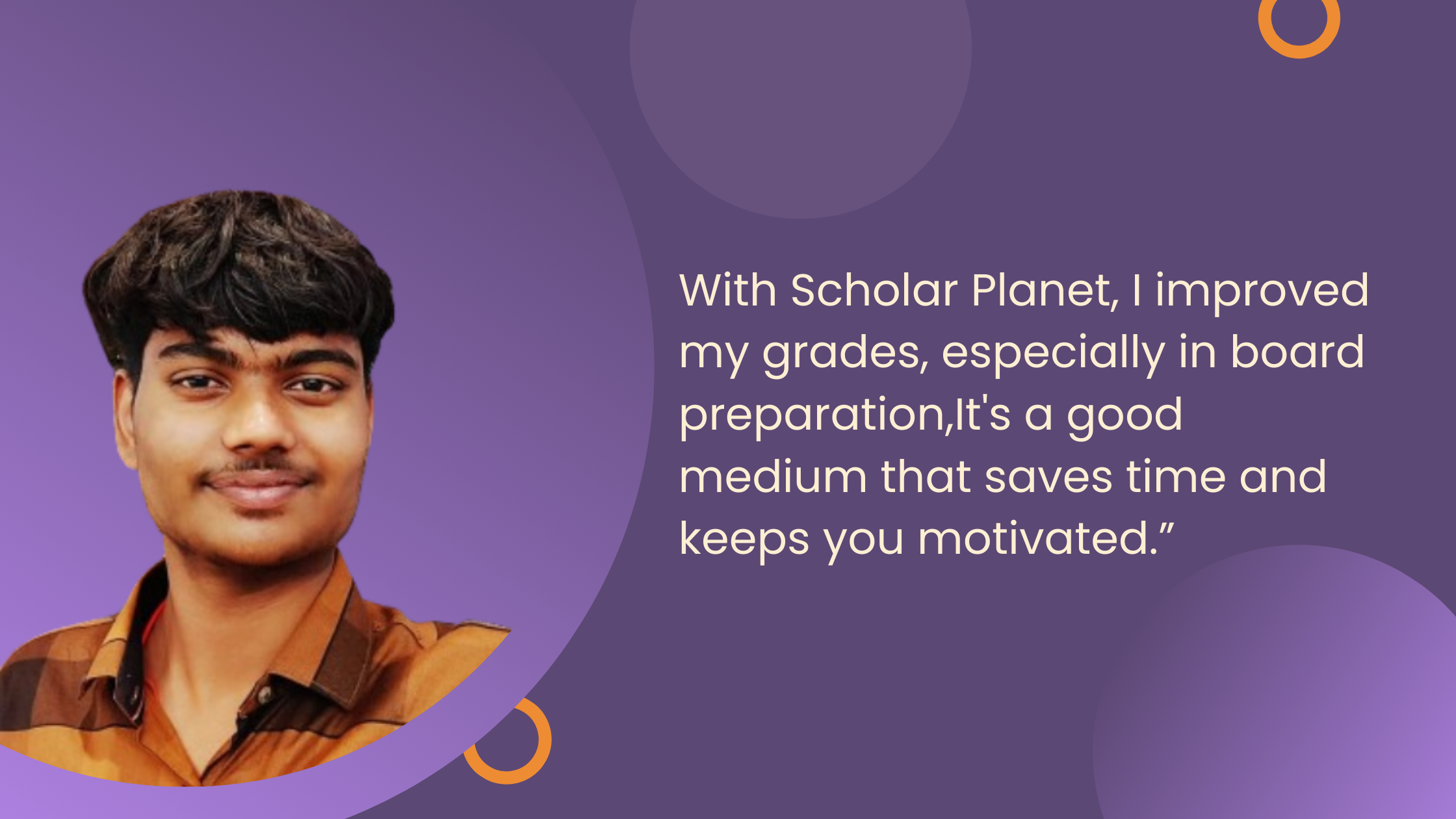 With Scholar Planet, I improved my grades, especially in board preparation,It's a good medium that saves time and keeps you motivated.”